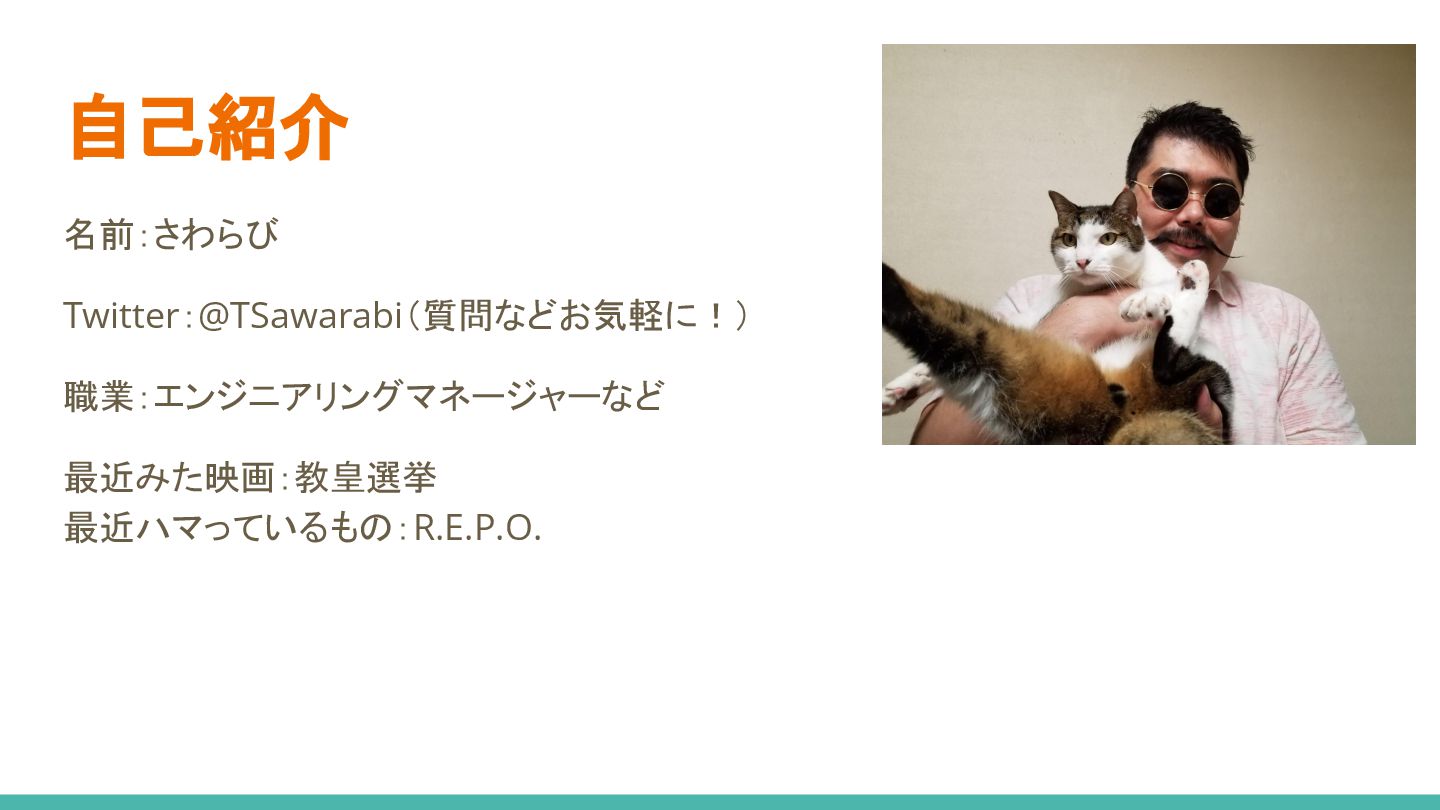 自己紹介

名前：さわらび

Twitter：@TSawarabi（質問などお気軽に！）

職業：エンジニアリングマネージャーなど

最近みた映画：教皇選挙
最近ハマっているもの：R.E.P.O.